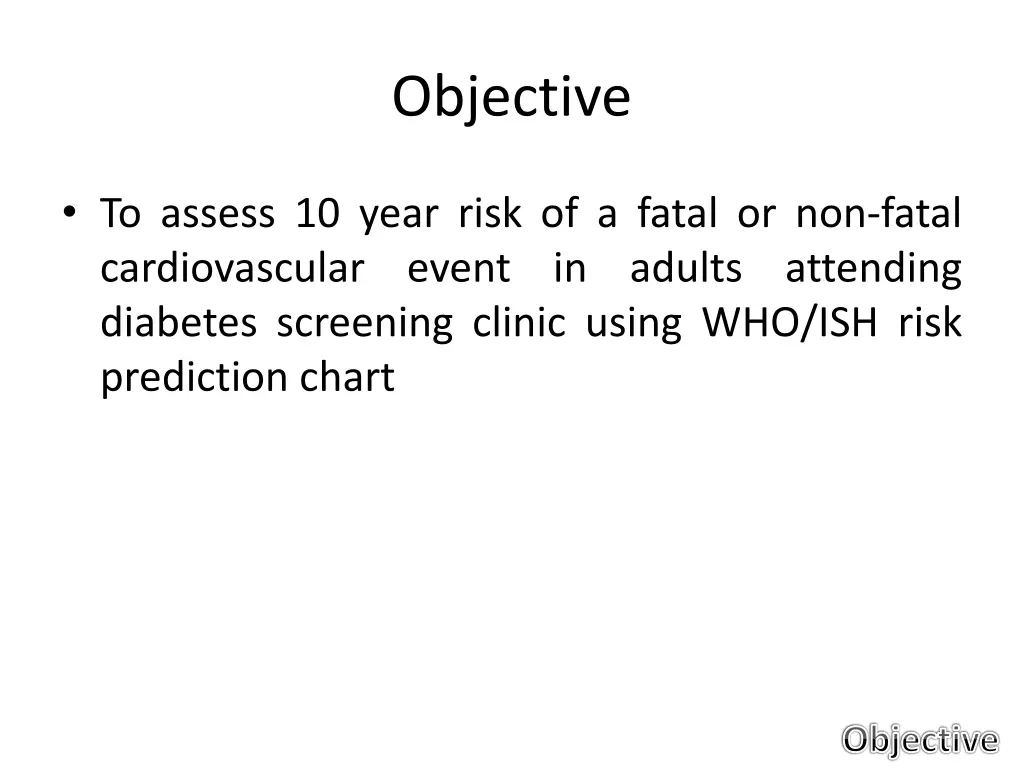 Objective

• To assess 10 year risk of a fatal or non-fatal cardiovascular event in adults attending diabetes screening clinic using WHO/ISH risk prediction chart

Objective